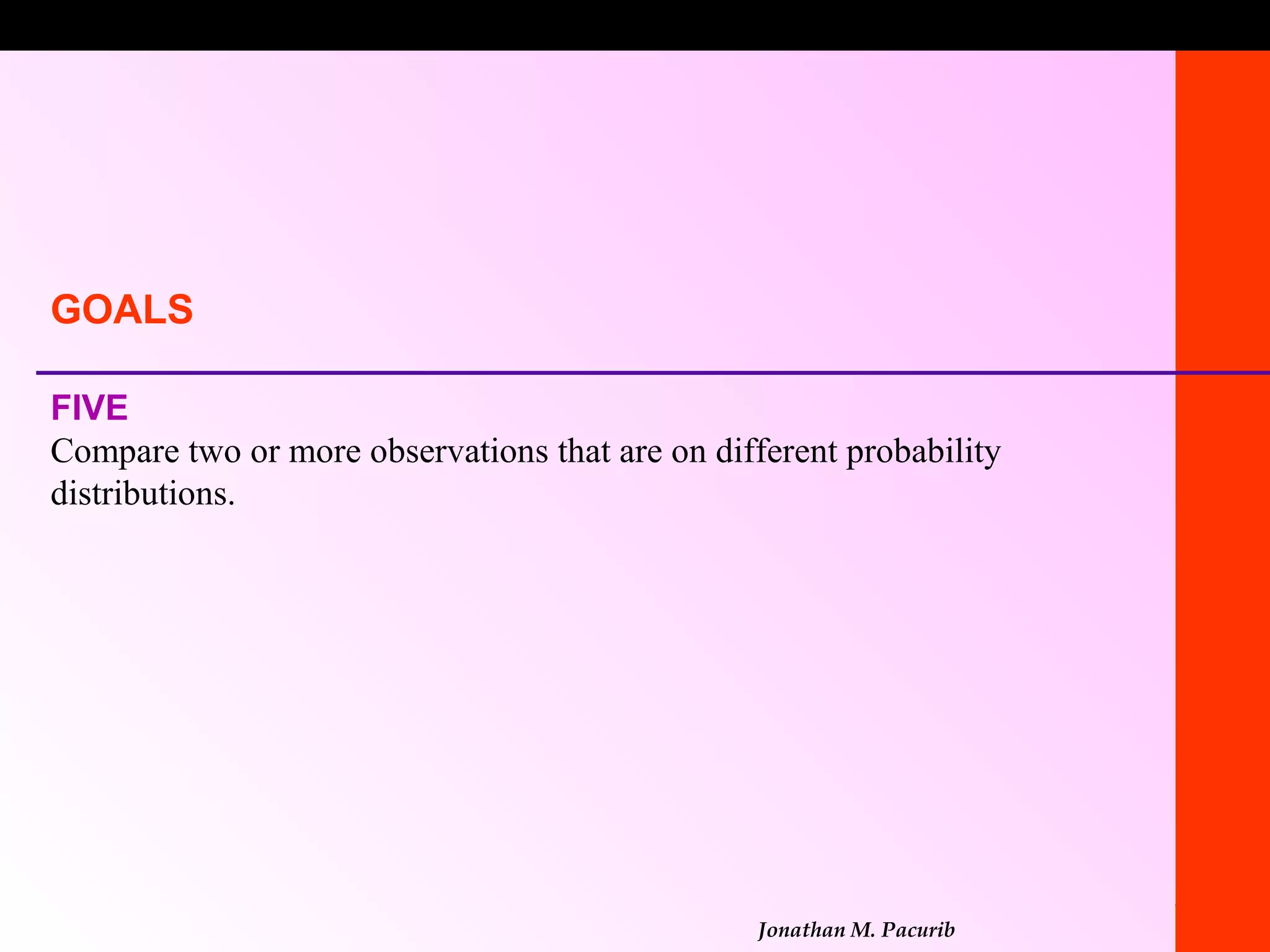 GOALS

FIVE

Compare two or more observations that are on different probability distributions.

Jonathan M. Pacurib